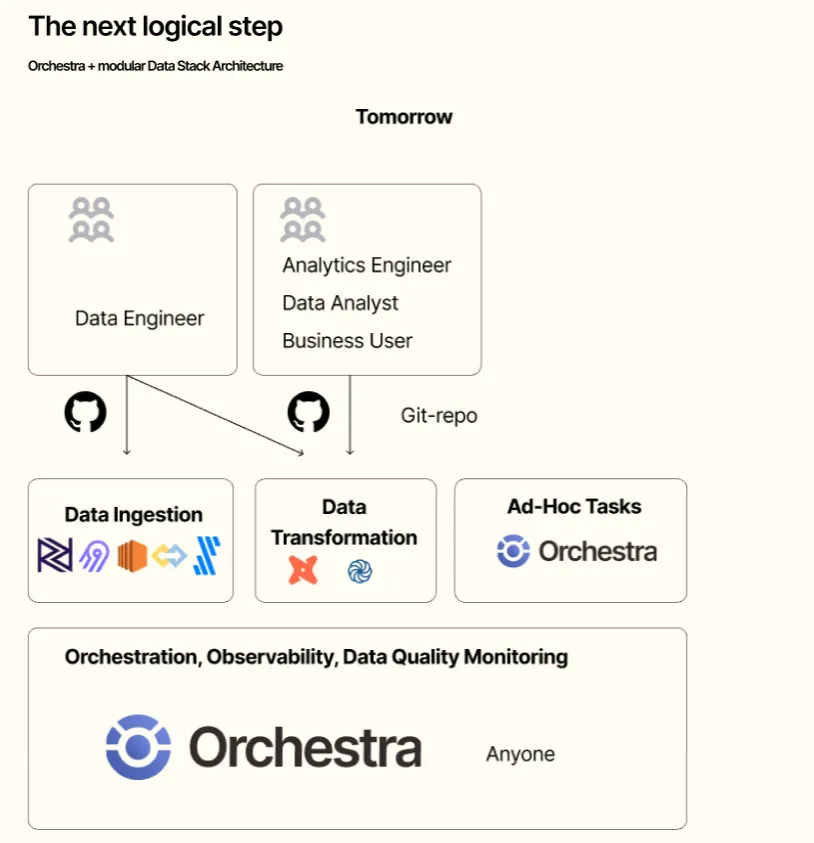 The next logical step

Orchestra + modular Data Stack Architecture

Tomorrow

Data Engineer

Analytics Engineer
Data Analyst
Business User

Git-repo

Data Ingestion

Data Transformation

Ad-Hoc Tasks

Orchestra

Orchestration, Observability, Data Quality Monitoring

Orchestra

Anyone